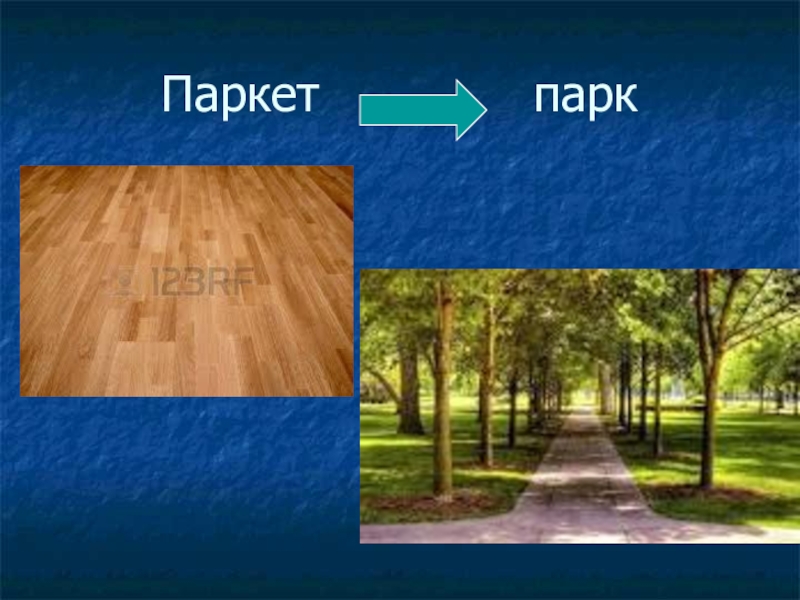 Паркет

парк

123RF